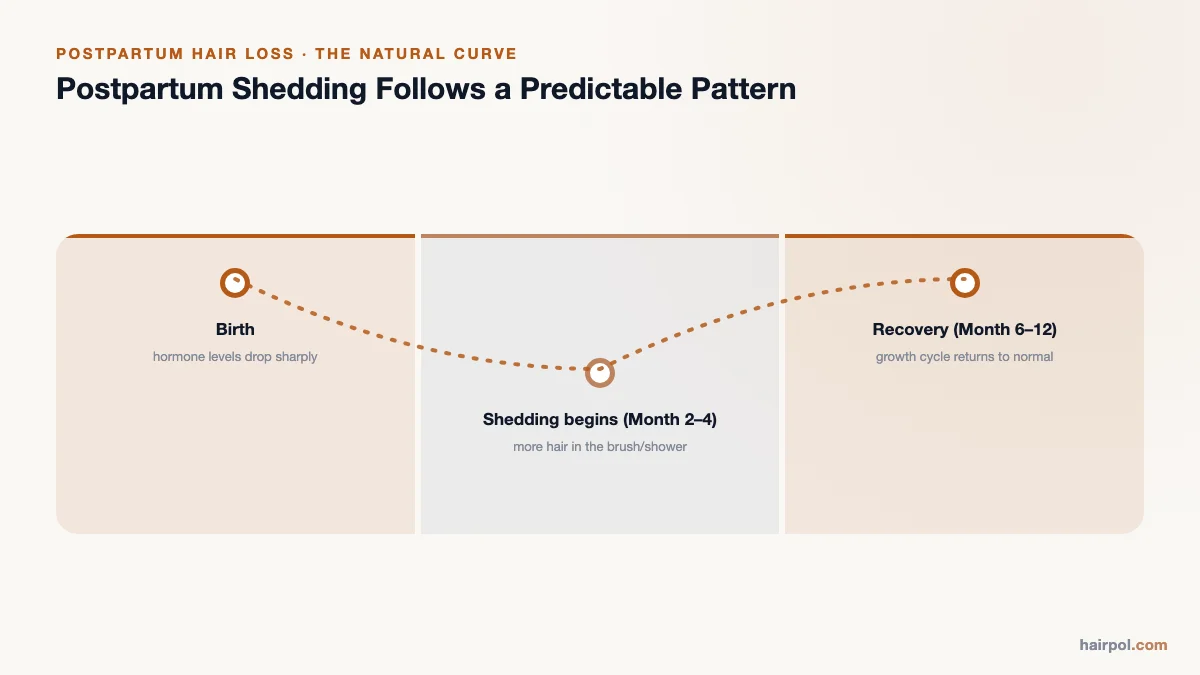 POSTPARTUM HAIR LOSS · THE NATURAL CURVE

Postpartum Shedding Follows a Predictable Pattern

Birth
hormone levels drop sharply

Shedding begins (Month 2–4)
more hair in the brush/shower

Recovery (Month 6–12)
growth cycle returns to normal

hairpol.com